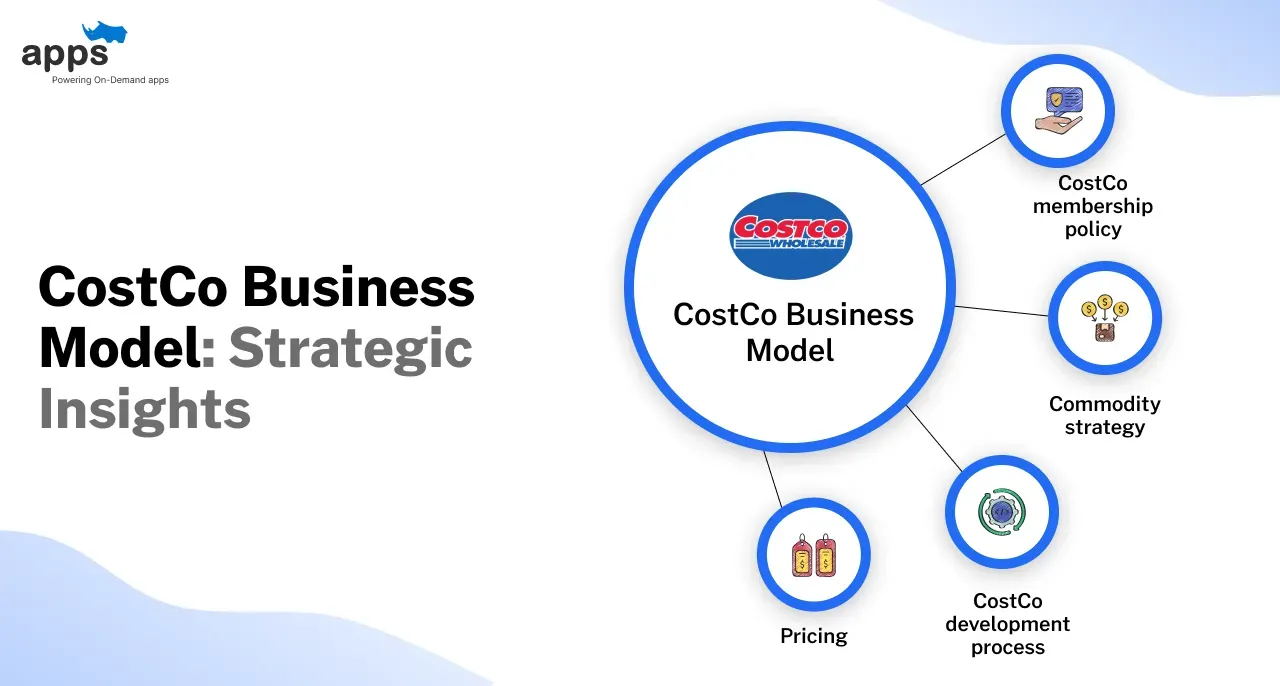 apps
Powering On-Demand apps

CostCo Business Model: Strategic Insights

COSTCO WHOLESALE

CostCo Business Model

CostCo membership policy

Commodity strategy

CostCo development process

Pricing